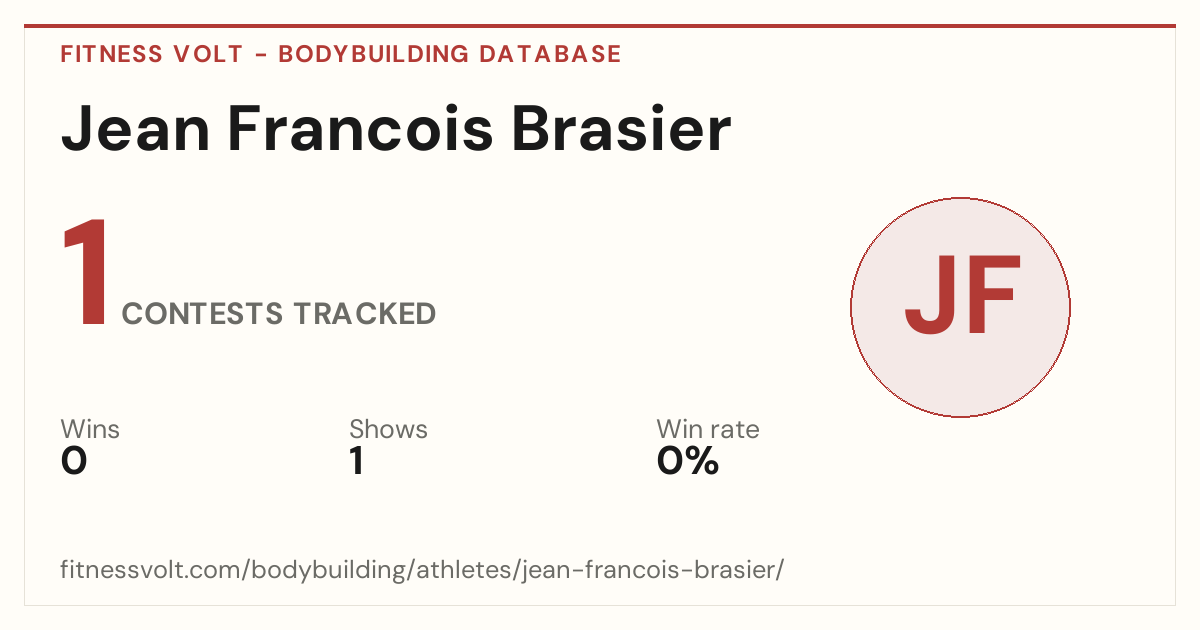 FITNESS VOLT - BODYBUILDING DATABASE

Jean Francois Brasier

1 CONTESTS TRACKED

JF

Wins
0

Shows
1

Win rate
0%

fitnessvolt.com/bodybuilding/athletes/jean-francois-brasier/